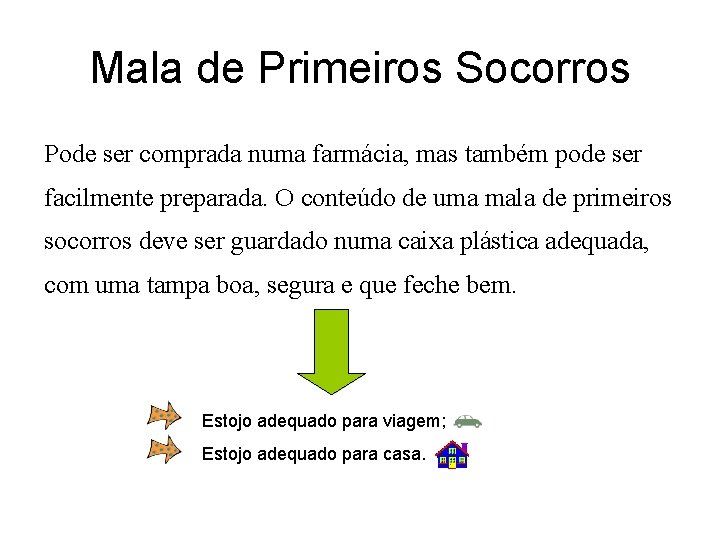 Mala de Primeiros Socorros

Pode ser comprada numa farmácia, mas também pode ser facilmente preparada. O conteúdo de uma mala de primeiros socorros deve ser guardado numa caixa plástica adequada, com uma tampa boa, segura e que feche bem.

Estojo adequado para viagem;

Estojo adequado para casa.